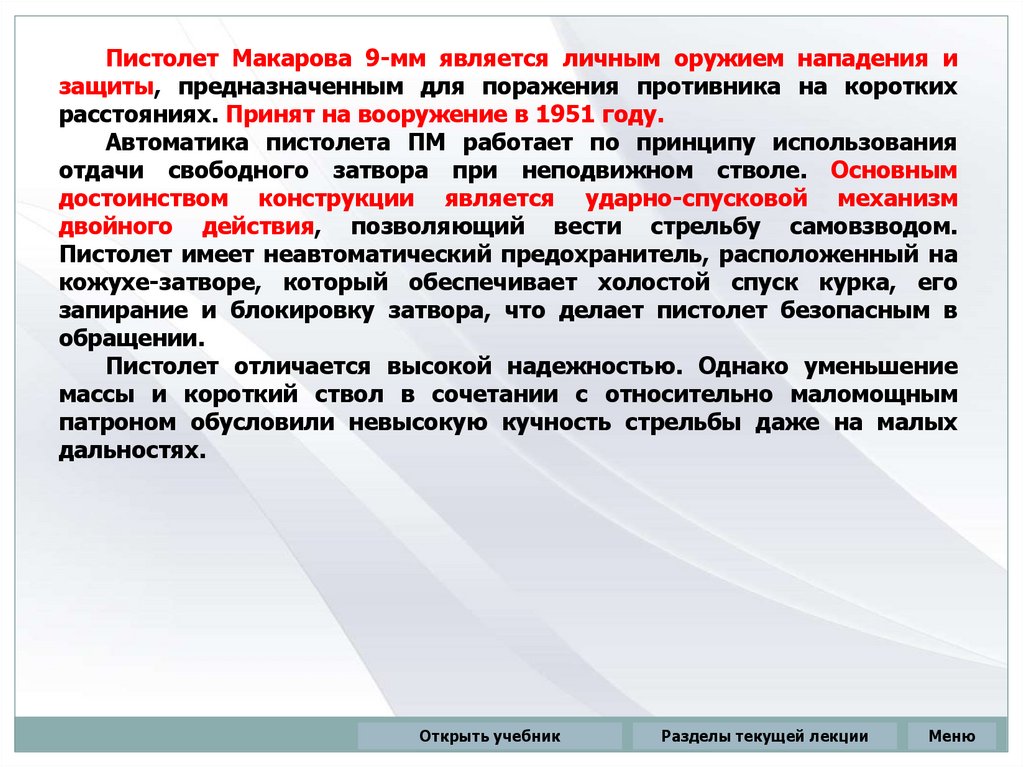 Пистолет Макарова 9-мм является личным оружием нападения и защиты, предназначенным для поражения противника на коротких расстояниях. Принят на вооружение в 1951 году.

Автоматика пистолета ПМ работает по принципу использования отдачи свободного затвора при неподвижном стволе. Основным достоинством конструкции является ударно-спусковой механизм двойного действия, позволяющий вести стрельбу самовзводом. Пистолет имеет неавтоматический предохранитель, расположенный на кожухе-затворе, который обеспечивает холостой спуск курка, его запирание и блокировку затвора, что делает пистолет безопасным в обращении.

Пистолет отличается высокой надежностью. Однако уменьшение массы и короткий ствол в сочетании с относительно маломощным патроном обусловили невысокую кучность стрельбы даже на малых дальностях.

Открыть учебник

Разделы текущей лекции

Меню